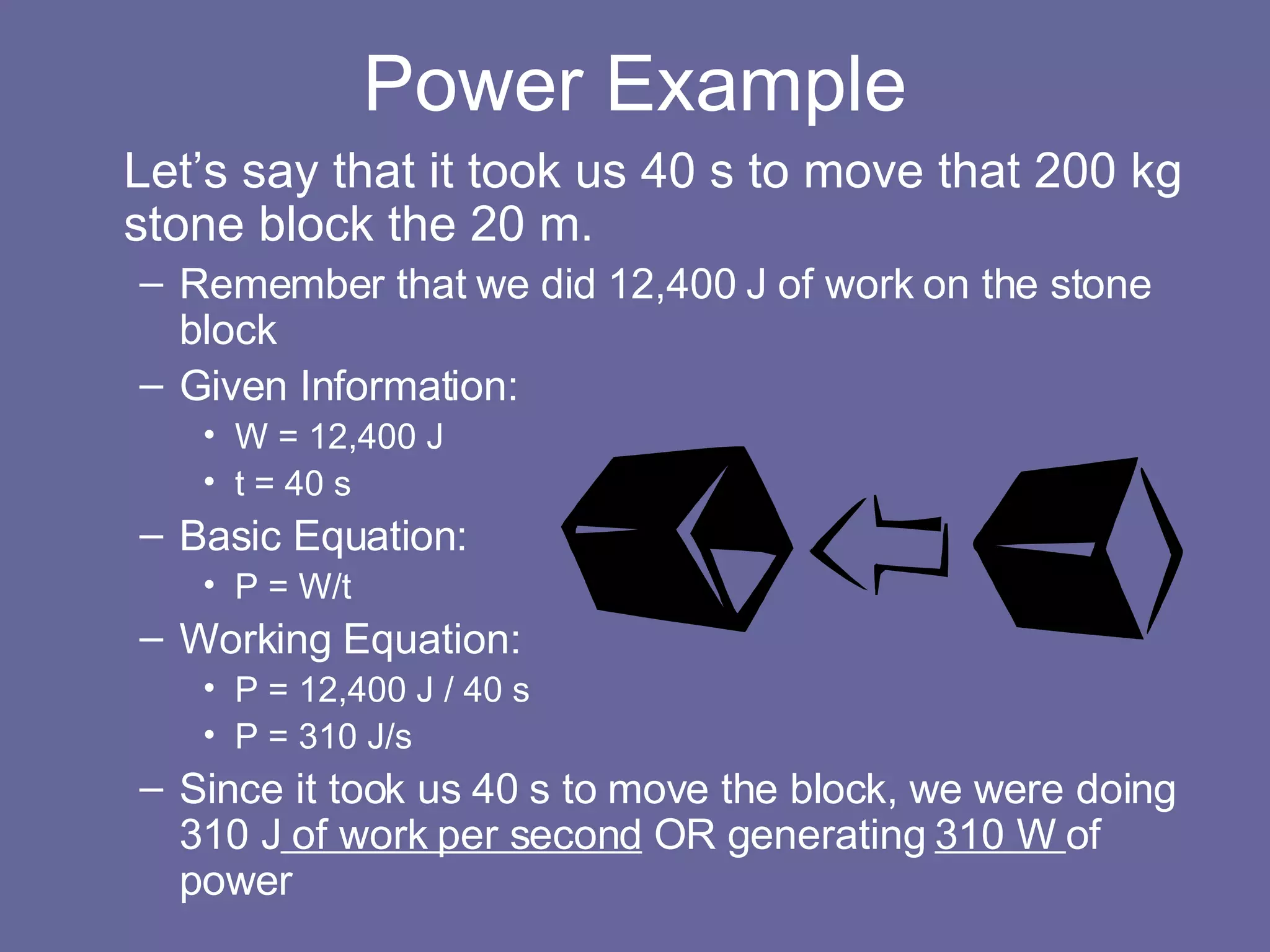 Power Example

Let’s say that it took us 40 s to move that 200 kg stone block the 20 m.

– Remember that we did 12,400 J of work on the stone block

– Given Information:

• W = 12,400 J

• t = 40 s

– Basic Equation:

• P = W/t

– Working Equation:

• P = 12,400 J / 40 s

• P = 310 J/s

– Since it took us 40 s to move the block, we were doing 310 J of work per second OR generating 310 W of power